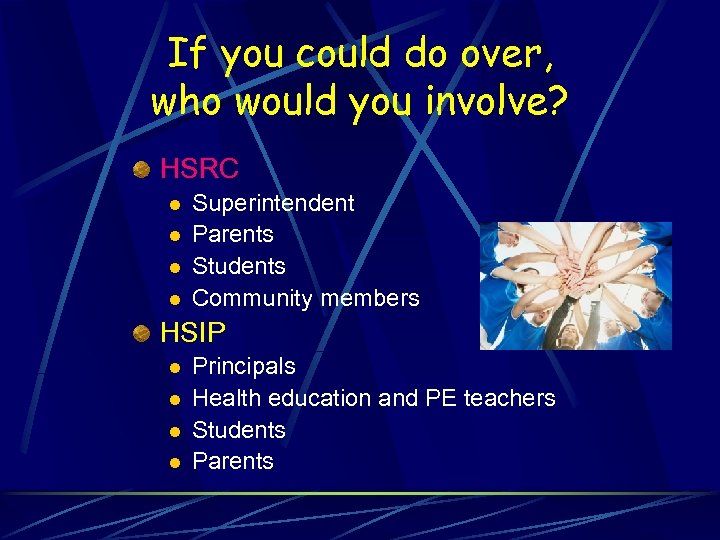 If you could do over, who would you involve?

HSRC
- Superintendent
- Parents
- Students
- Community members

HSIP
- Principals
- Health education and PE teachers
- Students
- Parents